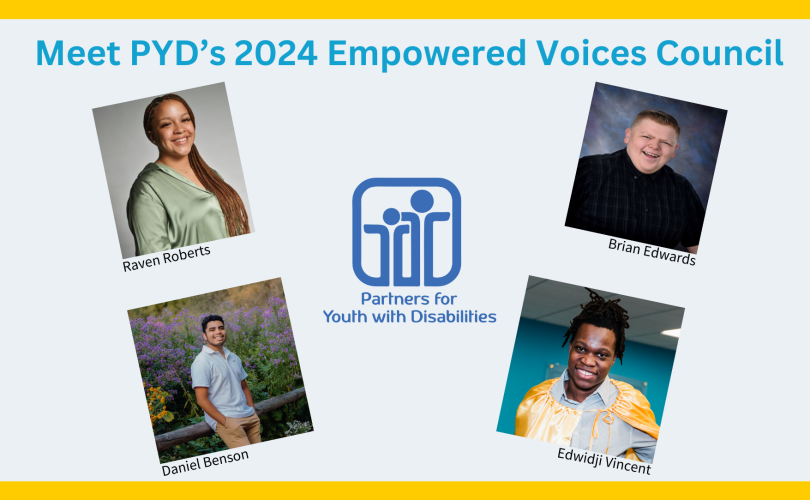 Meet PYD's 2024 Empowered Voices Council

Raven Roberts

Brian Edwards

Partners for Youth with Disabilities

Daniel Benson

Edwidji Vincent